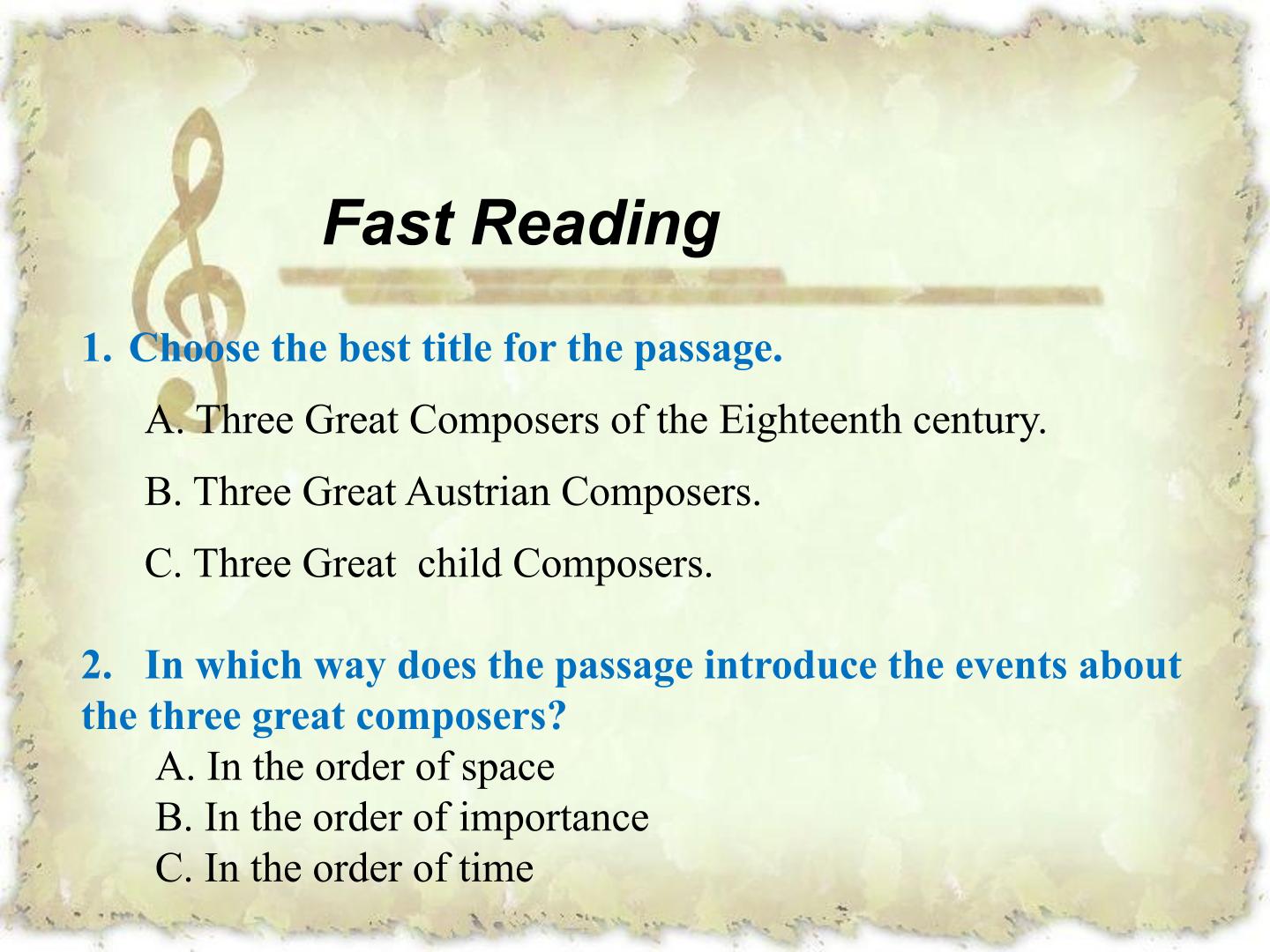 Fast Reading

1. Choose the best title for the passage.

A. Three Great Composers of the Eighteenth century.

B. Three Great Austrian Composers.

C. Three Great child Composers.

2. In which way does the passage introduce the events about the three great composers?

A. In the order of space
B. In the order of importance
C. In the order of time